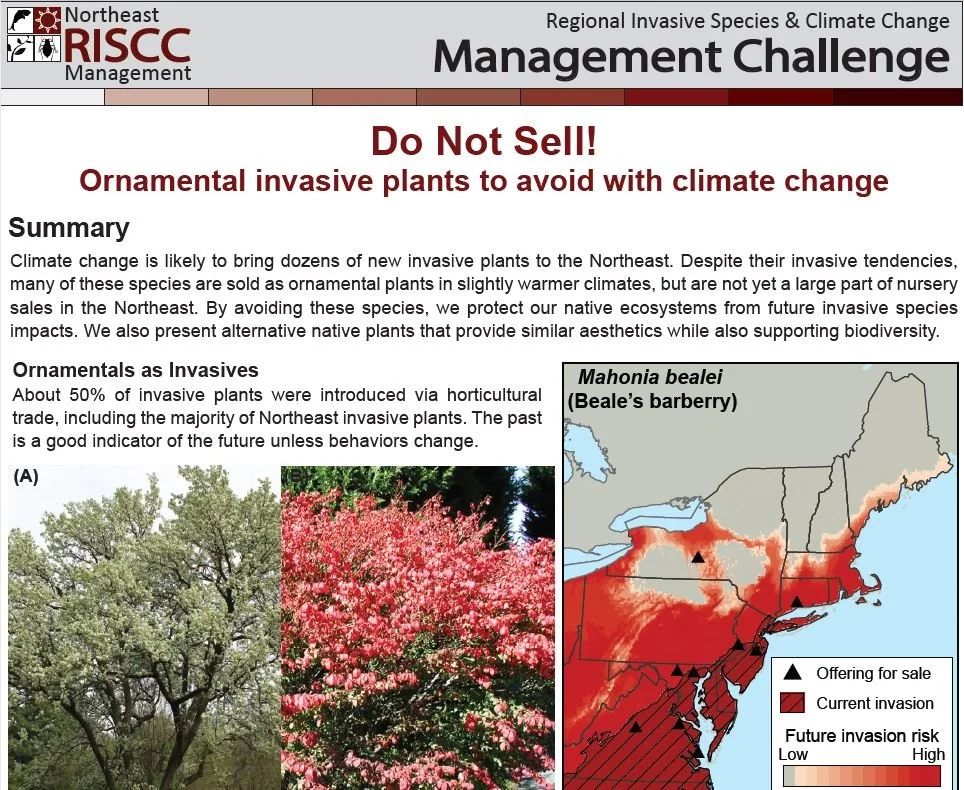 Northeast
RISCC
Management

Regional Invasive Species & Climate Change
Management Challenge

Do Not Sell!
Ornamental invasive plants to avoid with climate change

Summary
Climate change is likely to bring dozens of new invasive plants to the Northeast. Despite their invasive tendencies, many of these species are sold as ornamental plants in slightly warmer climates, but are not yet a large part of nursery sales in the Northeast. By avoiding these species, we protect our native ecosystems from future invasive species impacts. We also present alternative native plants that provide similar aesthetics while also supporting biodiversity.

Ornamentals as Invasives
About 50% of invasive plants were introduced via horticultural trade, including the majority of Northeast invasive plants. The past is a good indicator of the future unless behaviors change.

(A)

Mahonia bealei
(Beale's barberry)

Offering for sale
Current invasion
Future invasion risk
Low
High